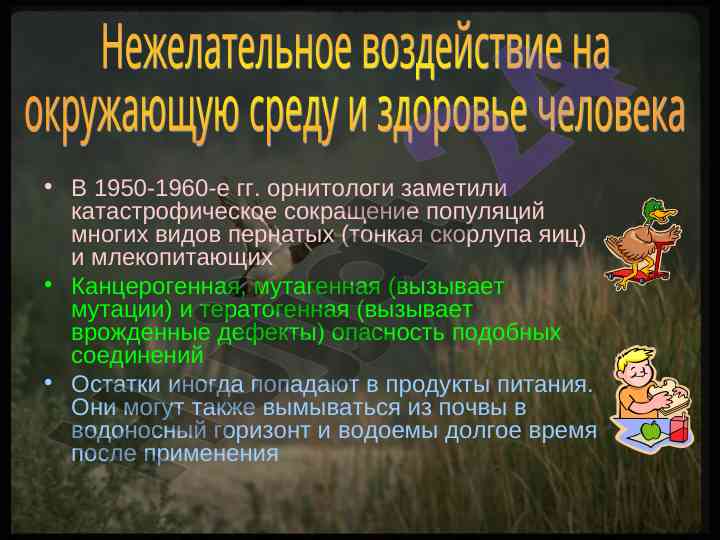 Нежелательное воздействие на окружающую среду и здоровье человека

• В 1950-1960-е гг. орнитологи заметили катастрофическое сокращение популяций многих видов пернатых (тонкая скорлупа яиц) и млекопитающих

• Канцерогенная, мутагенная (вызывает мутации) и тератогенная (вызывает врожденные дефекты) опасность подобных соединений

• Остатки иногда попадают в продукты питания. Они могут также вымываться из почвы в водоносный горизонт и водоемы долгое время после применения